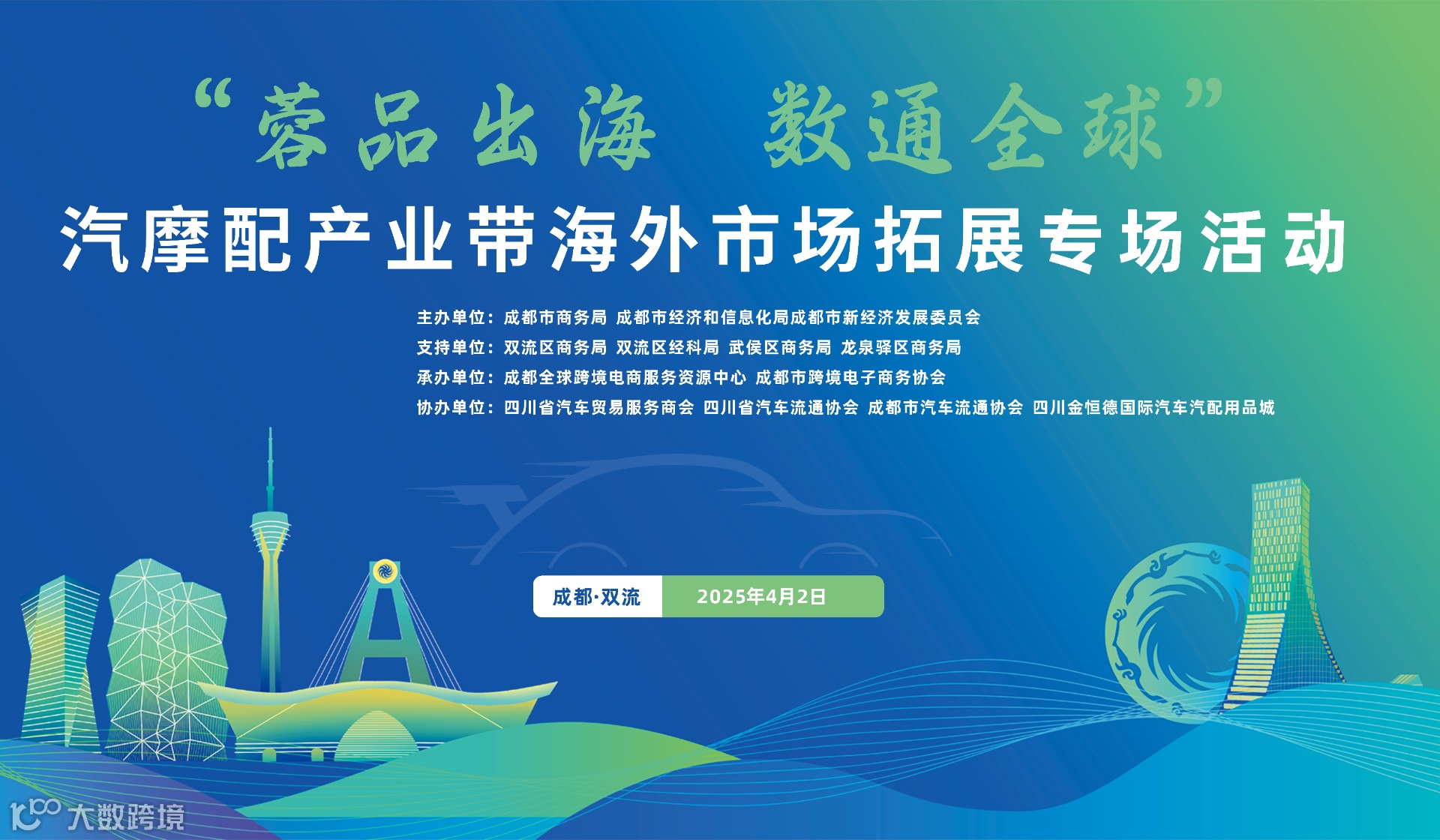 “蓉品出海　数通全球”
汽摩配产业带海外市场拓展专场活动

主办单位：成都市商务局 成都市经济和信息化局成都市新经济发展委员会
支持单位：双流区商务局 双流区经科局 武侯区商务局 龙泉驿区商务局
承办单位：成都全球跨境电商服务资源中心 成都市跨境电子商务协会
协办单位：四川省汽车贸易服务商会 四川省汽车流通协会 成都市汽车流通协会 四川金恒德国际汽车汽配用品城

成都·双流
2025年4月2日

大数跨境